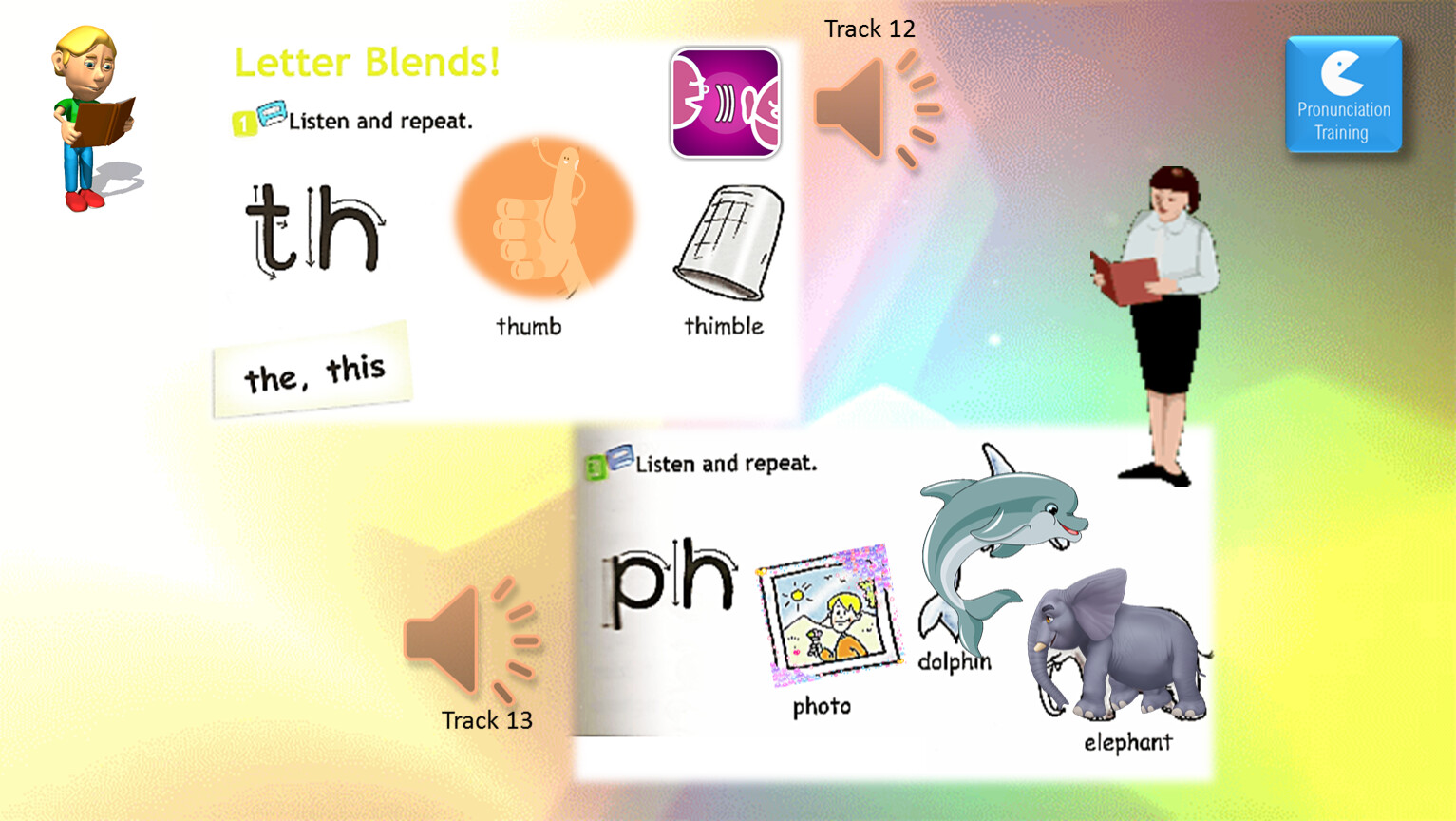 Letter Blends!

Track 12

Pronunciation Training

1 Listen and repeat.

th

thumb

thimble

the, this

2 Listen and repeat.

ph

photo

dolphin

elephant

Track 13